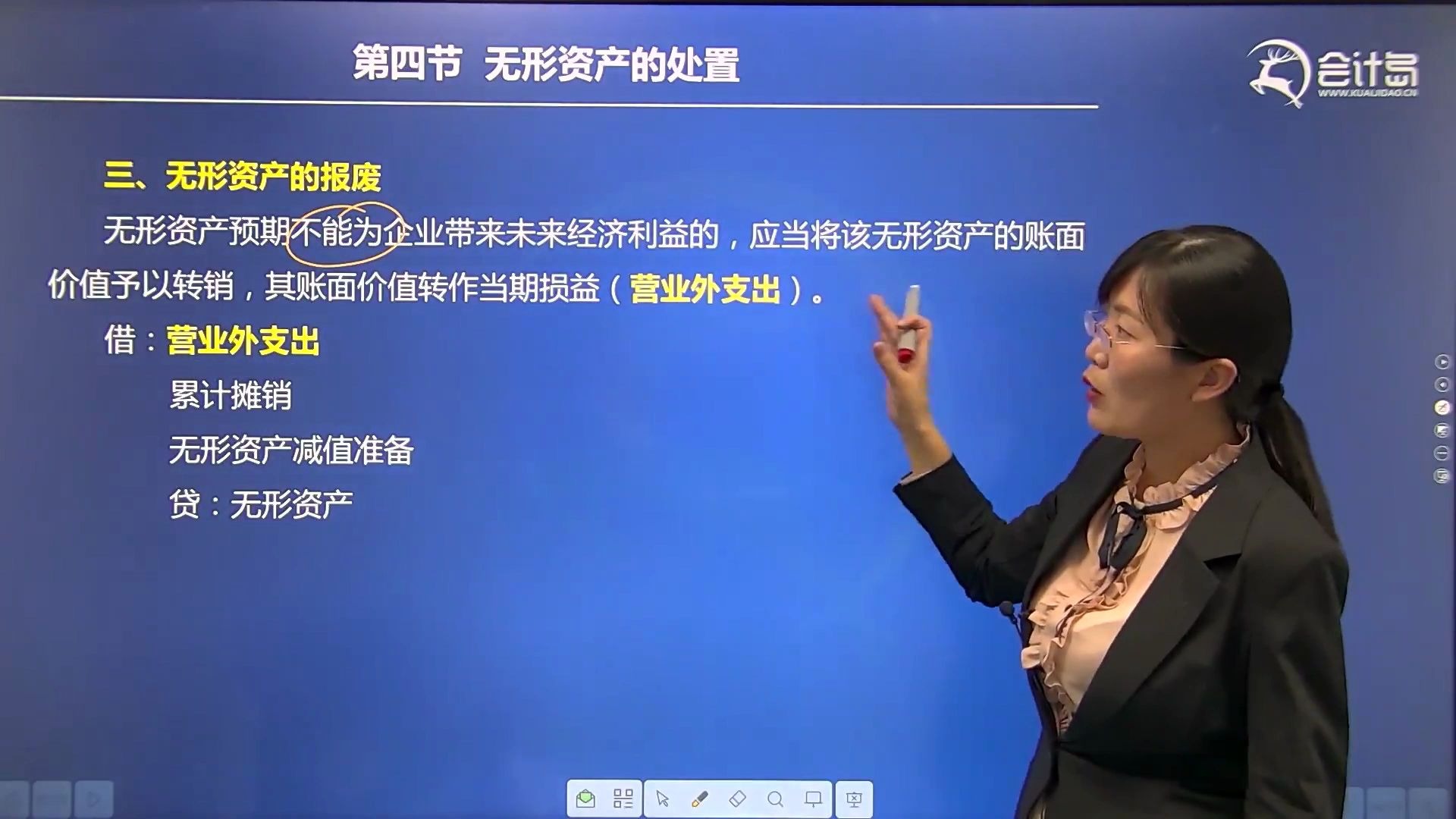 第四节 无形资产的处置

会计岛
WWW.KUAIJIDAO.CN

三、无形资产的报废

无形资产预期不能为企业带来未来经济利益的，应当将该无形资产的账面价值予以转销，其账面价值转作当期损益（营业外支出）。

借：营业外支出
累计摊销
无形资产减值准备
贷：无形资产